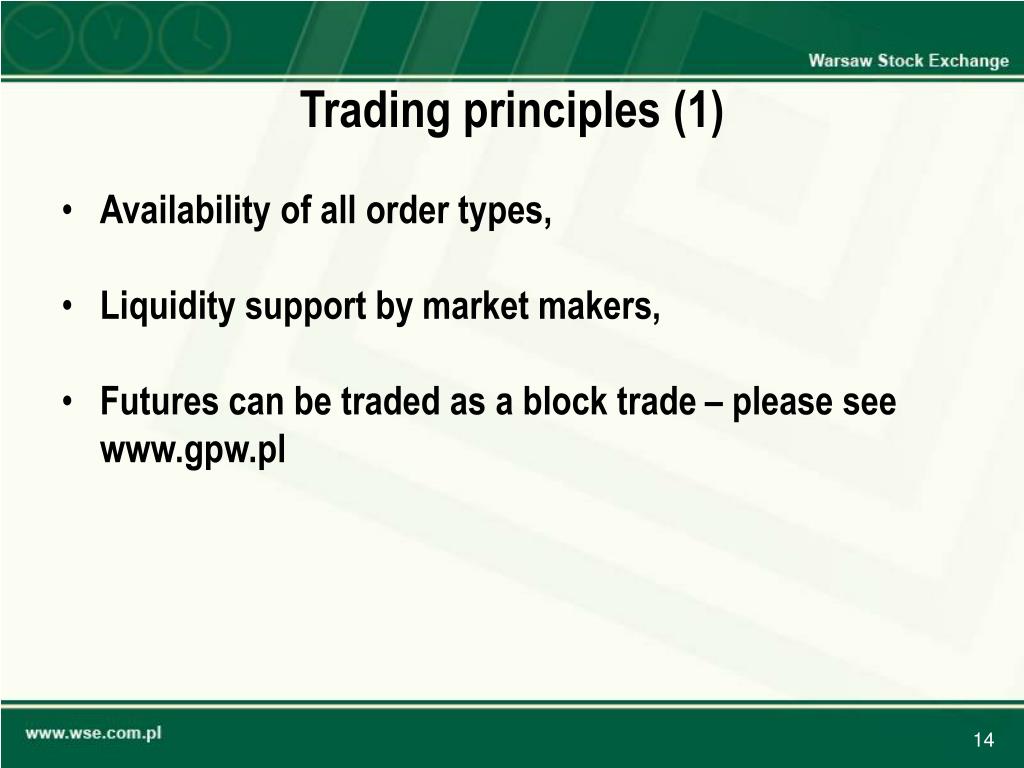 Warsaw Stock Exchange

Trading principles (1)

• Availability of all order types,

• Liquidity support by market makers,

• Futures can be traded as a block trade – please see www.gpw.pl

www.wse.com.pl

14